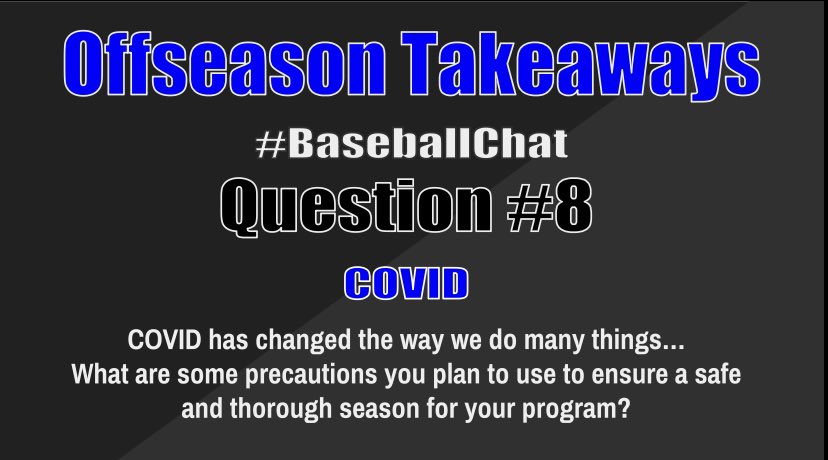 Offseason Takeaways

#BaseballChat

Question #8

COVID

COVID has changed the way we do many things... What are some precautions you plan to use to ensure a safe and thorough season for your program?